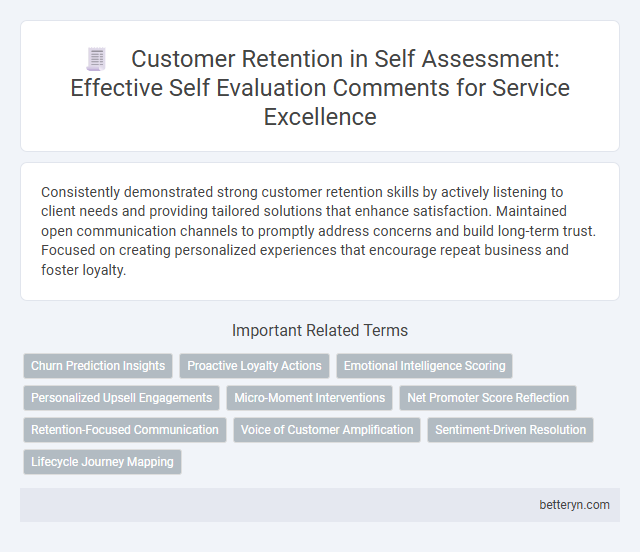 Customer Retention in Self Assessment: Effective Self Evaluation Comments for Service Excellence

Consistently demonstrated strong customer retention skills by actively listening to client needs and providing tailored solutions that enhance satisfaction. Maintained open communication channels to promptly address concerns and build long-term trust. Focused on creating personalized experiences that encourage repeat business and foster loyalty.

Important Related Terms

Churn Prediction Insights

Proactive Loyalty Actions

Emotional Intelligence Scoring

Personalized Upsell Engagements

Micro-Moment Interventions

Net Promoter Score Reflection

Retention-Focused Communication

Voice of Customer Amplification

Sentiment-Driven Resolution

Lifecycle Journey Mapping

betteryn.com